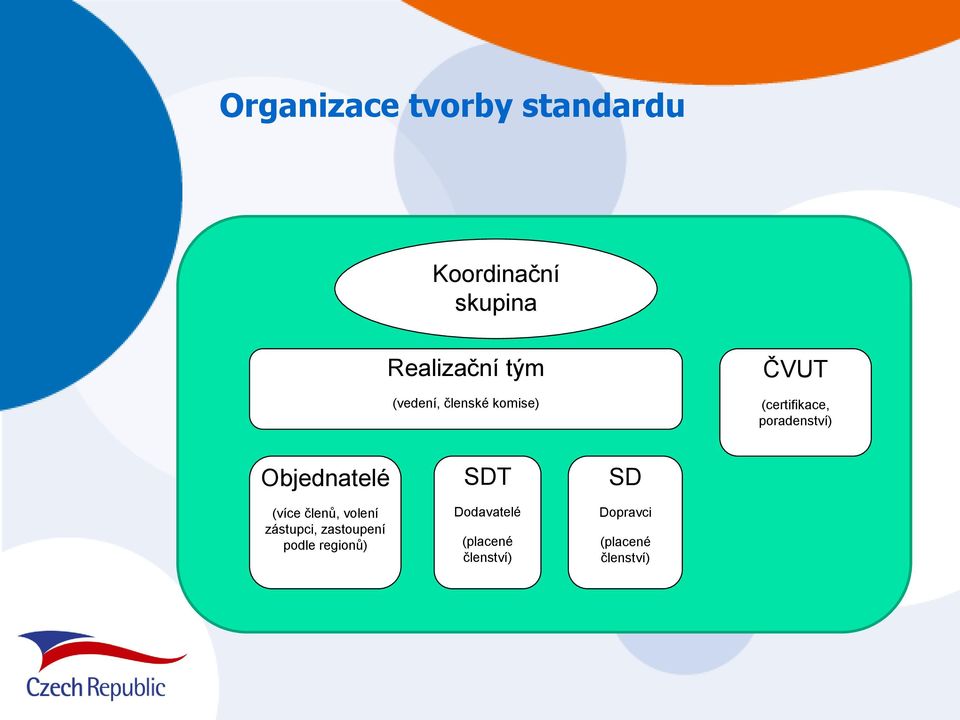 Organizace tvorby standardu

Koordinační skupina

Realizační tým

(vedení, členské komise)

ČVUT

(certifikace, poradenství)

Objednatelé

(více členů, volení zástupci, zastoupení podle regionů)

SDT

Dodavatelé

(placené členství)

SD

Dopravci

(placené členství)

Czech Republic